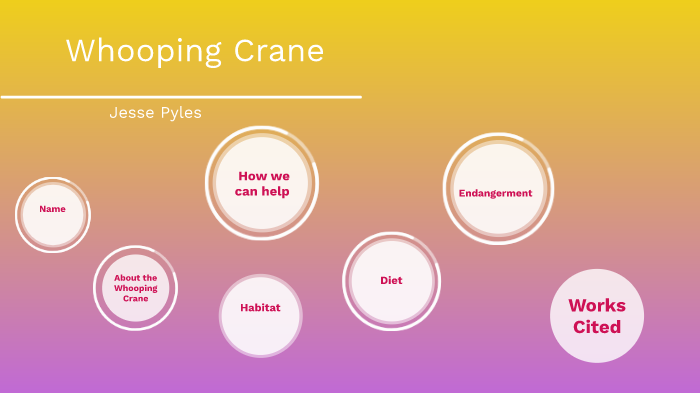 Whooping Crane

Jesse Pyles

Name

About the Whooping Crane

How we can help

Habitat

Diet

Endangerment

Works Cited